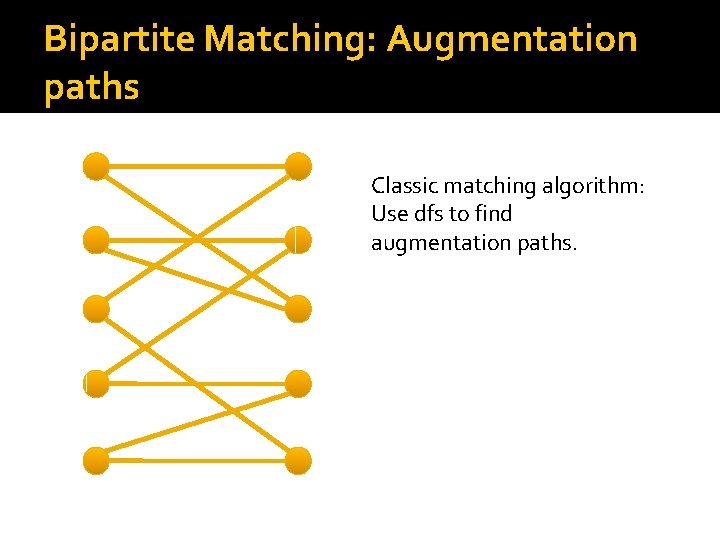 Bipartite Matching: Augmentation paths

Classic matching algorithm: Use dfs to find augmentation paths.